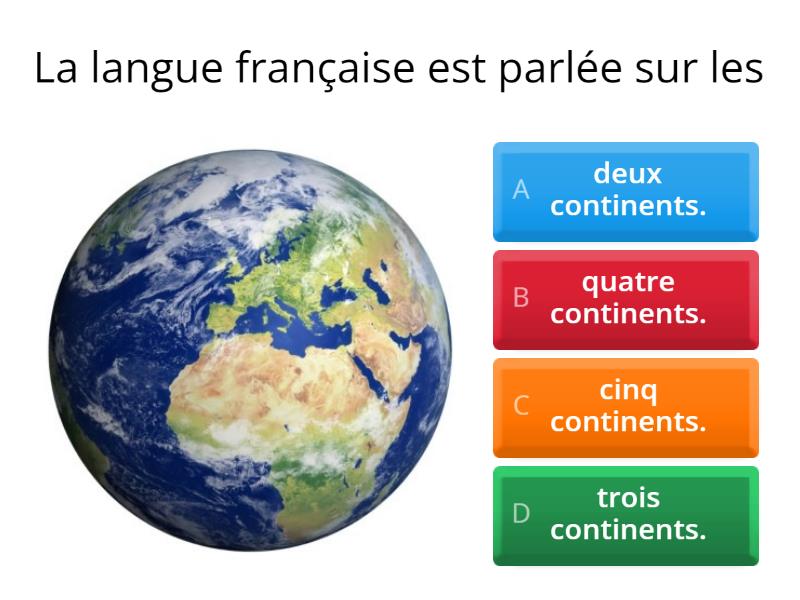 La langue française est parlée sur les

A deux continents.

B quatre continents.

C cinq continents.

D trois continents.